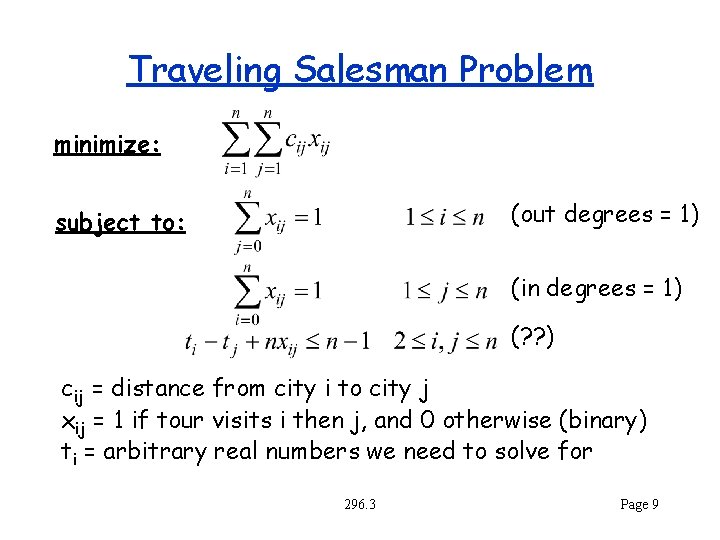 Traveling Salesman Problem

minimize: $\sum_{i=1}^{n}\sum_{j=1}^{n} c_{ij}x_{ij}$

subject to: $\sum_{j=0}^{n} x_{ij} = 1$ $1 \le i \le n$ (out degrees = 1)

$\sum_{i=0}^{n} x_{ij} = 1$ $1 \le j \le n$ (in degrees = 1)

$t_i - t_j + nx_{ij} \le n-1$ $2 \le i, j \le n$ (??)

$c_{ij}$ = distance from city i to city j
$x_{ij}$ = 1 if tour visits i then j, and 0 otherwise (binary)
$t_i$ = arbitrary real numbers we need to solve for

296.3

Page 9